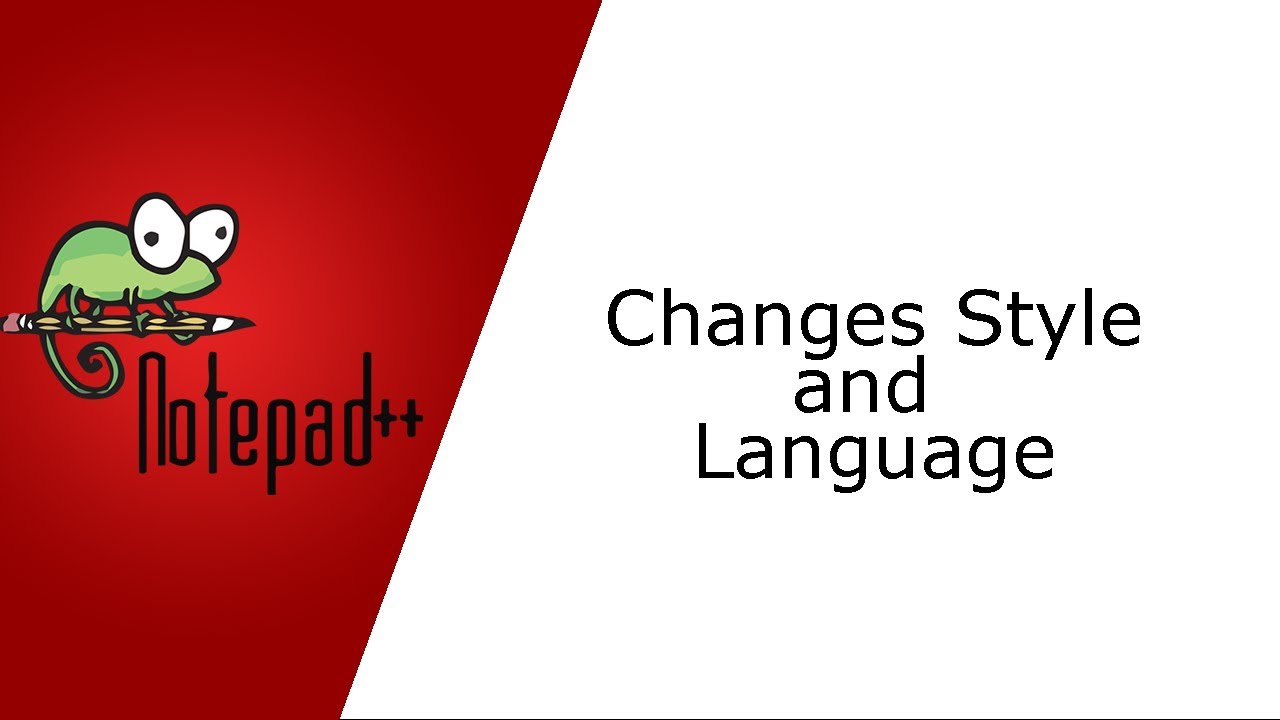 Notepad++

Changes Style and Language